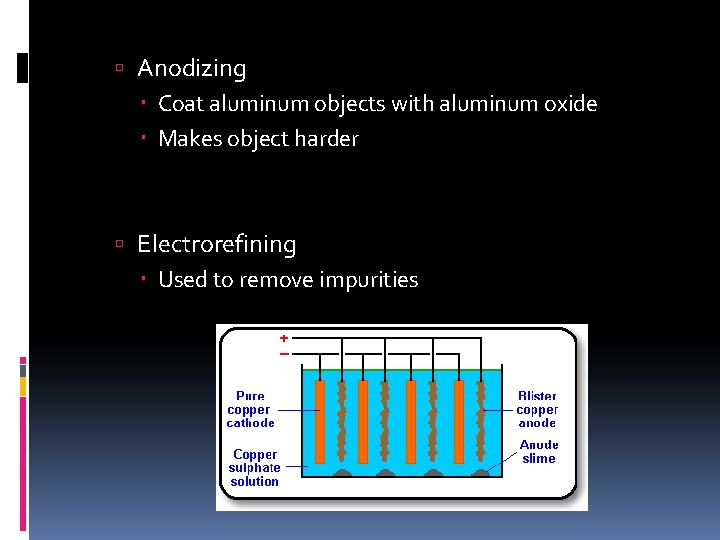 Anodizing
Coat aluminum objects with aluminum oxide
Makes object harder

Electrorefining
Used to remove impurities

+
−
Pure copper cathode
Copper sulphate solution
Blister copper anode
Anode slime